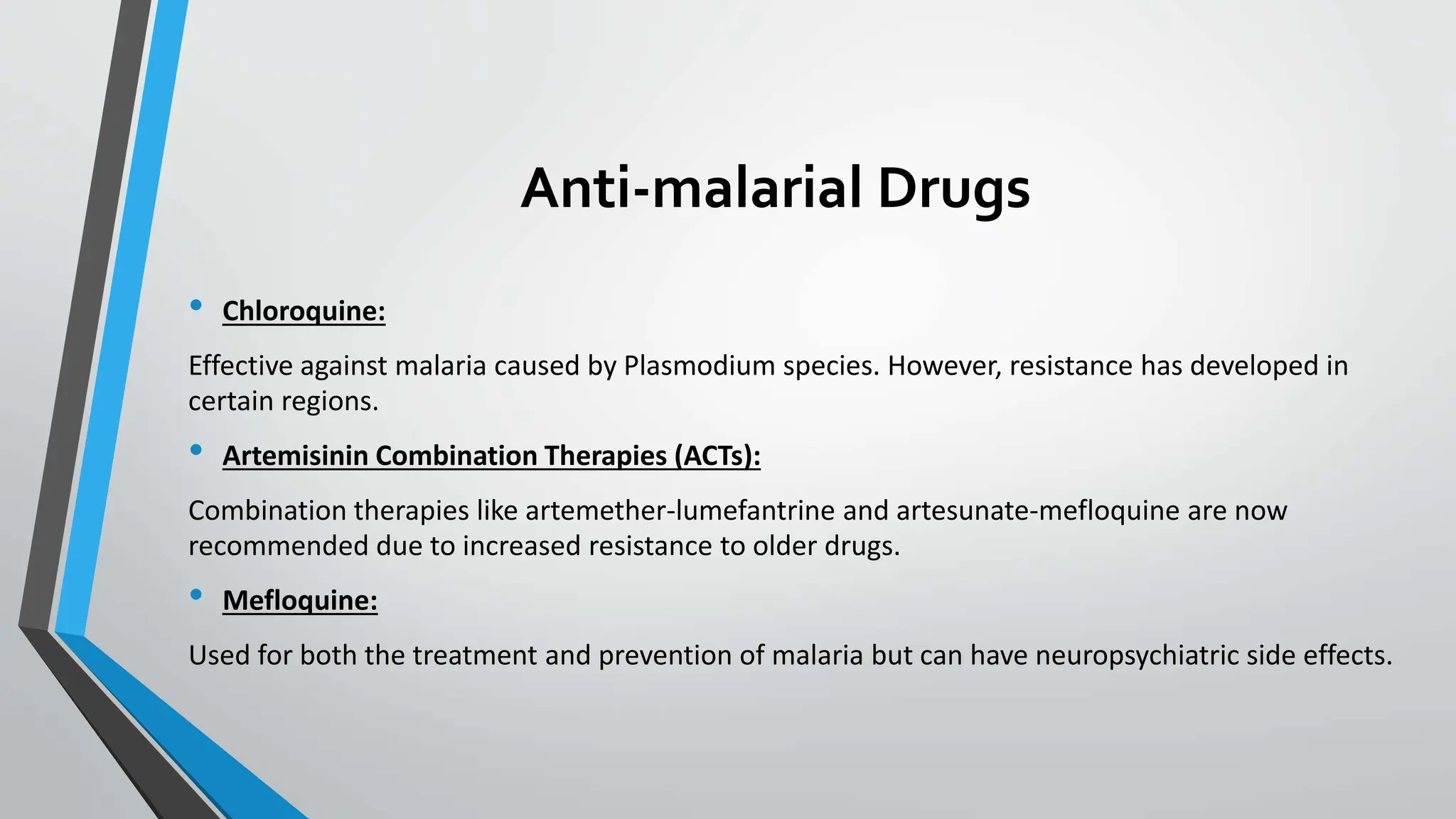 Anti-malarial Drugs

• Chloroquine:

Effective against malaria caused by Plasmodium species. However, resistance has developed in certain regions.

• Artemisinin Combination Therapies (ACTs):

Combination therapies like artemether-lumefantrine and artesunate-mefloquine are now recommended due to increased resistance to older drugs.

• Mefloquine:

Used for both the treatment and prevention of malaria but can have neuropsychiatric side effects.